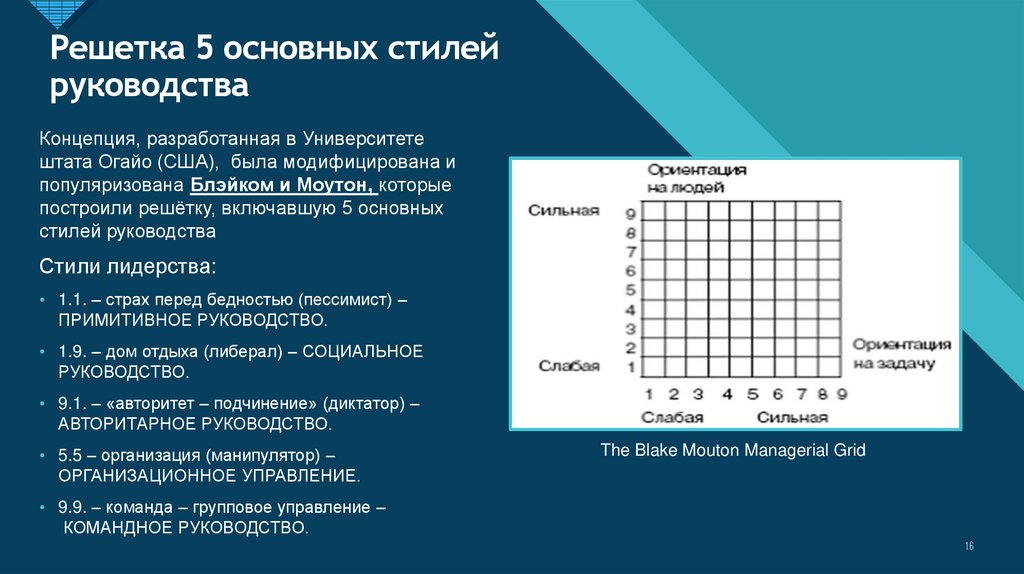 Решетка 5 основных стилей руководства

Концепция, разработанная в Университете штата Огайо (США), была модифицирована и популяризована Блэйком и Моутон, которые построили решётку, включавшую 5 основных стилей руководства

Стили лидерства:

• 1.1. – страх перед бедностью (пессимист) – ПРИМИТИВНОЕ РУКОВОДСТВО.

• 1.9. – дом отдыха (либерал) – СОЦИАЛЬНОЕ РУКОВОДСТВО.

• 9.1. – «авторитет – подчинение» (диктатор) – АВТОРИТАРНОЕ РУКОВОДСТВО.

• 5.5 – организация (манипулятор) – ОРГАНИЗАЦИОННОЕ УПРАВЛЕНИЕ.

• 9.9. – команда – групповое управление – КОМАНДНОЕ РУКОВОДСТВО.

Ориентация на людей

Сильная
9
8
7
6
5
4
3
2
1
Слабая

Ориентация на задачу

1 2 3 4 5 6 7 8 9
Слабая Сильная

The Blake Mouton Managerial Grid

16